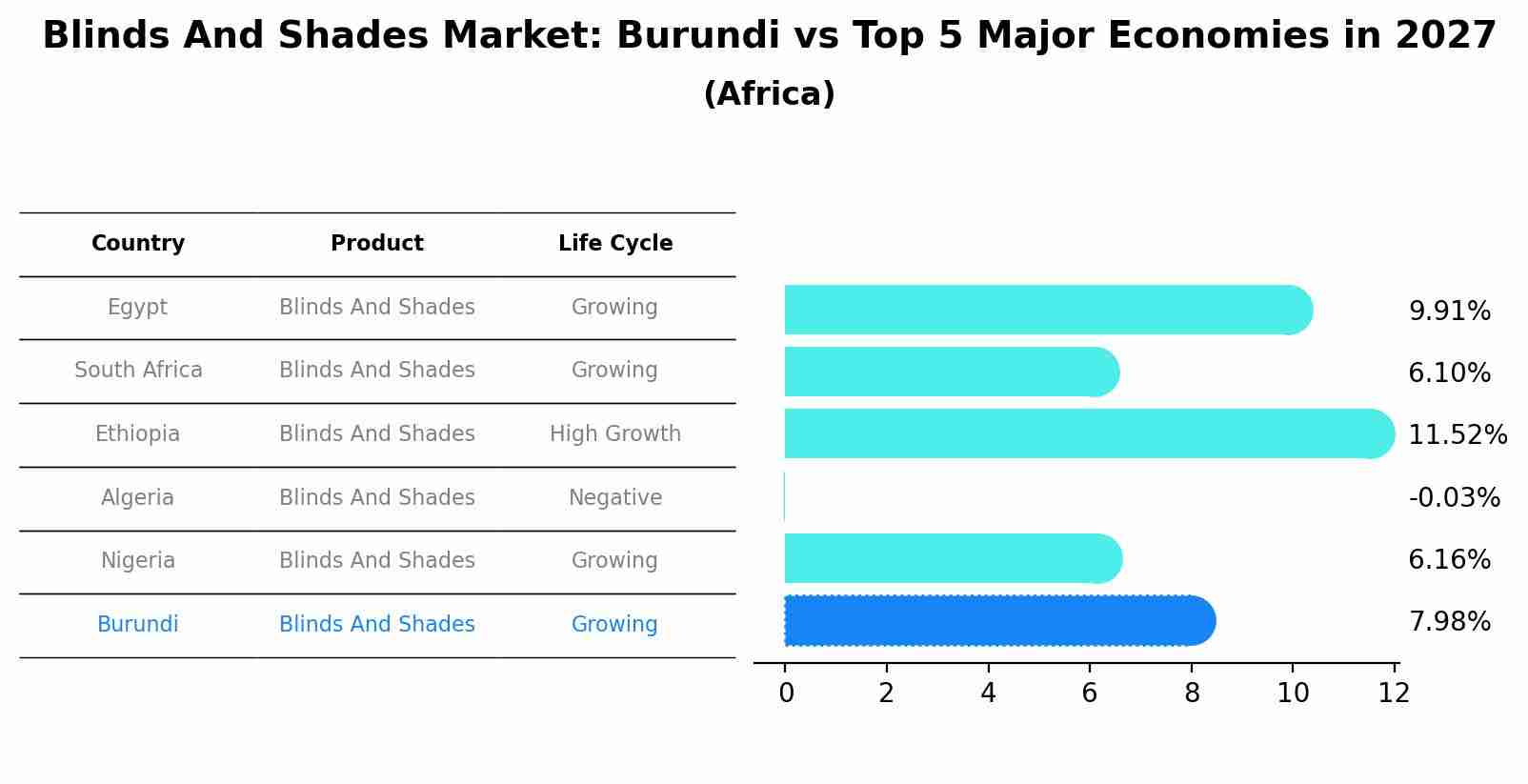 Blinds And Shades Market: Burundi vs Top 5 Major Economies in 2027
(Africa)

| Country | Product | Life Cycle |
|---|---|---|
| Egypt | Blinds And Shades | Growing |
| South Africa | Blinds And Shades | Growing |
| Ethiopia | Blinds And Shades | High Growth |
| Algeria | Blinds And Shades | Negative |
| Nigeria | Blinds And Shades | Growing |
| Burundi | Blinds And Shades | Growing |

9.91%
6.10%
11.52%
-0.03%
6.16%
7.98%

0 2 4 6 8 10 12